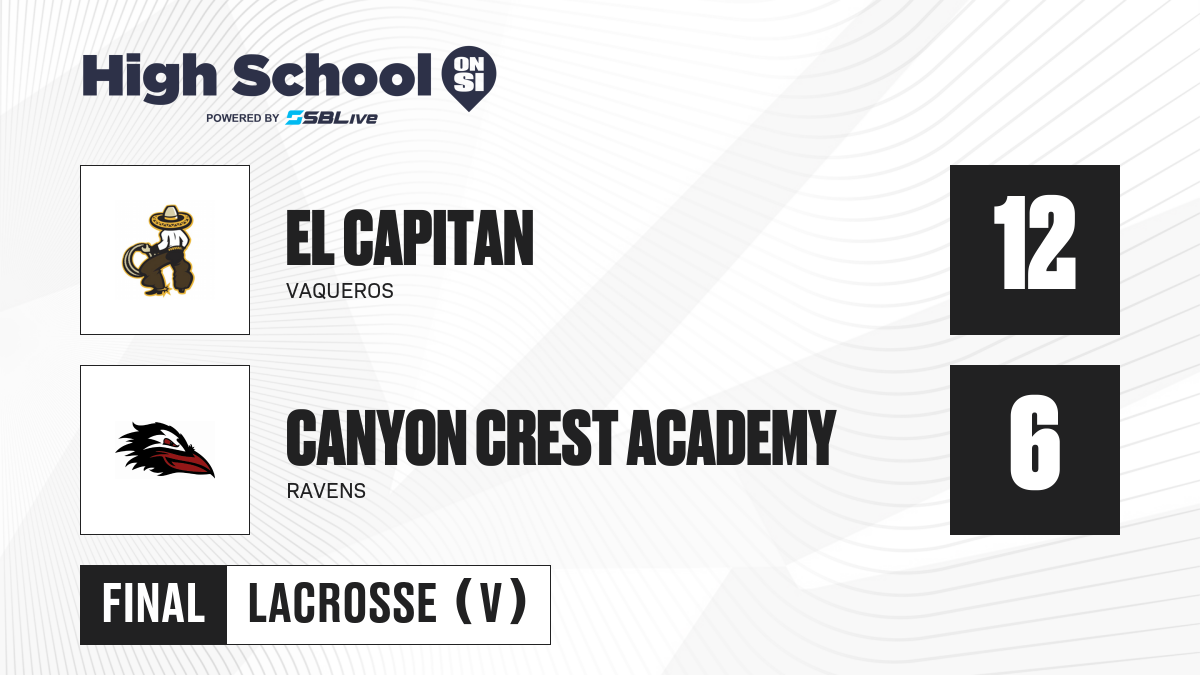 High School ON SI
POWERED BY SBLive

EL CAPITAN
VAQUEROS

12

CANYON CREST ACADEMY
RAVENS

6

FINAL LACROSSE (V)